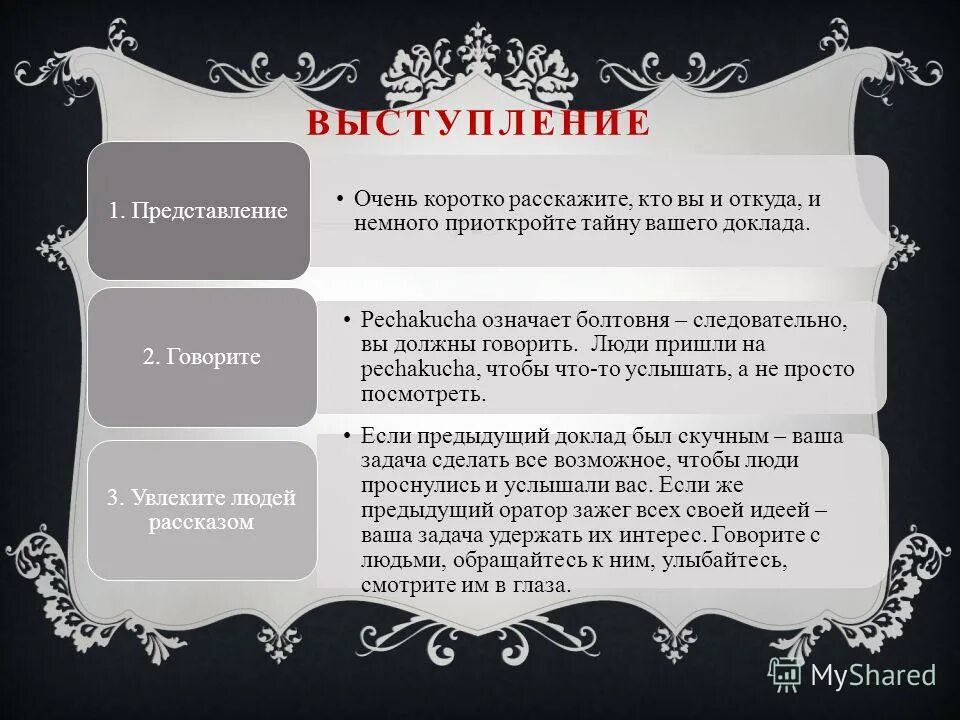 ВЫСТУПЛЕНИЕ

1. Представление

• Очень коротко расскажите, кто вы и откуда, и немного приоткройте тайну вашего доклада.

2. Говорите

• Pechakucha означает болтовня – следовательно, вы должны говорить. Люди пришли на pechakucha, чтобы что-то услышать, а не просто посмотреть.

3. Увлеките людей рассказом

• Если предыдущий доклад был скучным – ваша задача сделать все возможное, чтобы люди проснулись и услышали вас. Если же предыдущий оратор зажег всех своей идеей – ваша задача удержать их интерес. Говорите с людьми, обращайтесь к ним, улыбайтесь, смотрите им в глаза.

MyShared